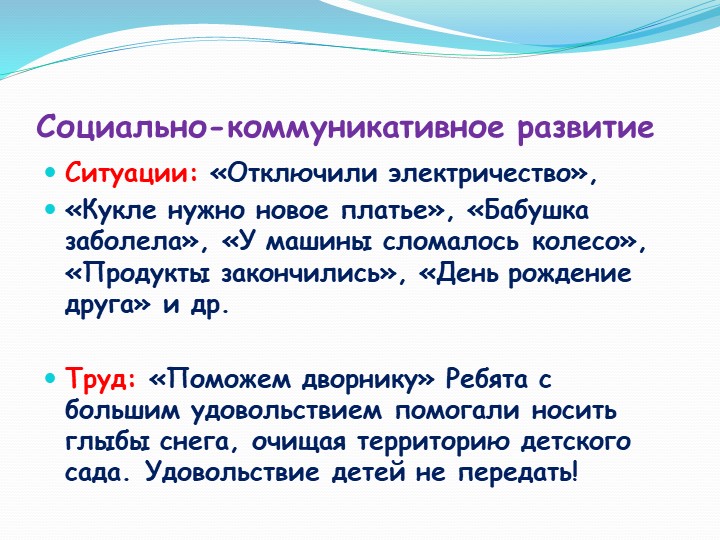 Социально-коммуникативное развитие

Ситуации: «Отключили электричество»,

«Кукле нужно новое платье», «Бабушка заболела», «У машины сломалось колесо», «Продукты закончились», «День рождение друга» и др.

Труд: «Поможем дворнику» Ребята с большим удовольствием помогали носить глыбы снега, очищая территорию детского сада. Удовольствие детей не передать!